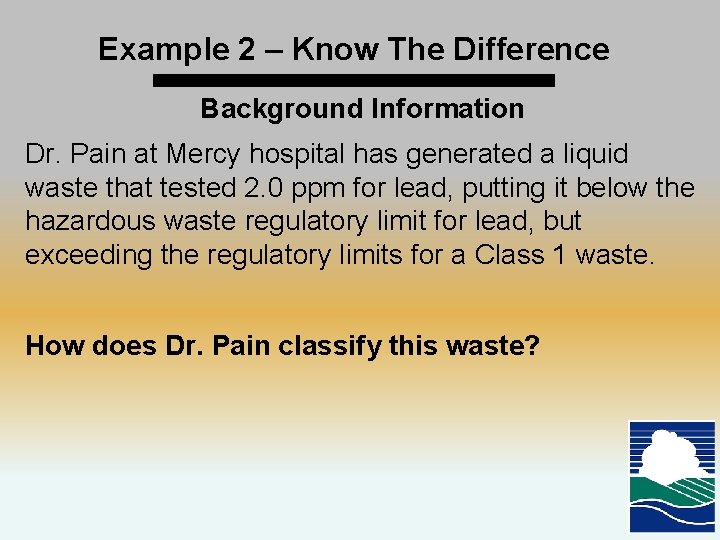 Example 2 – Know The Difference

Background Information

Dr. Pain at Mercy hospital has generated a liquid waste that tested 2.0 ppm for lead, putting it below the hazardous waste regulatory limit for lead, but exceeding the regulatory limits for a Class 1 waste.

How does Dr. Pain classify this waste?